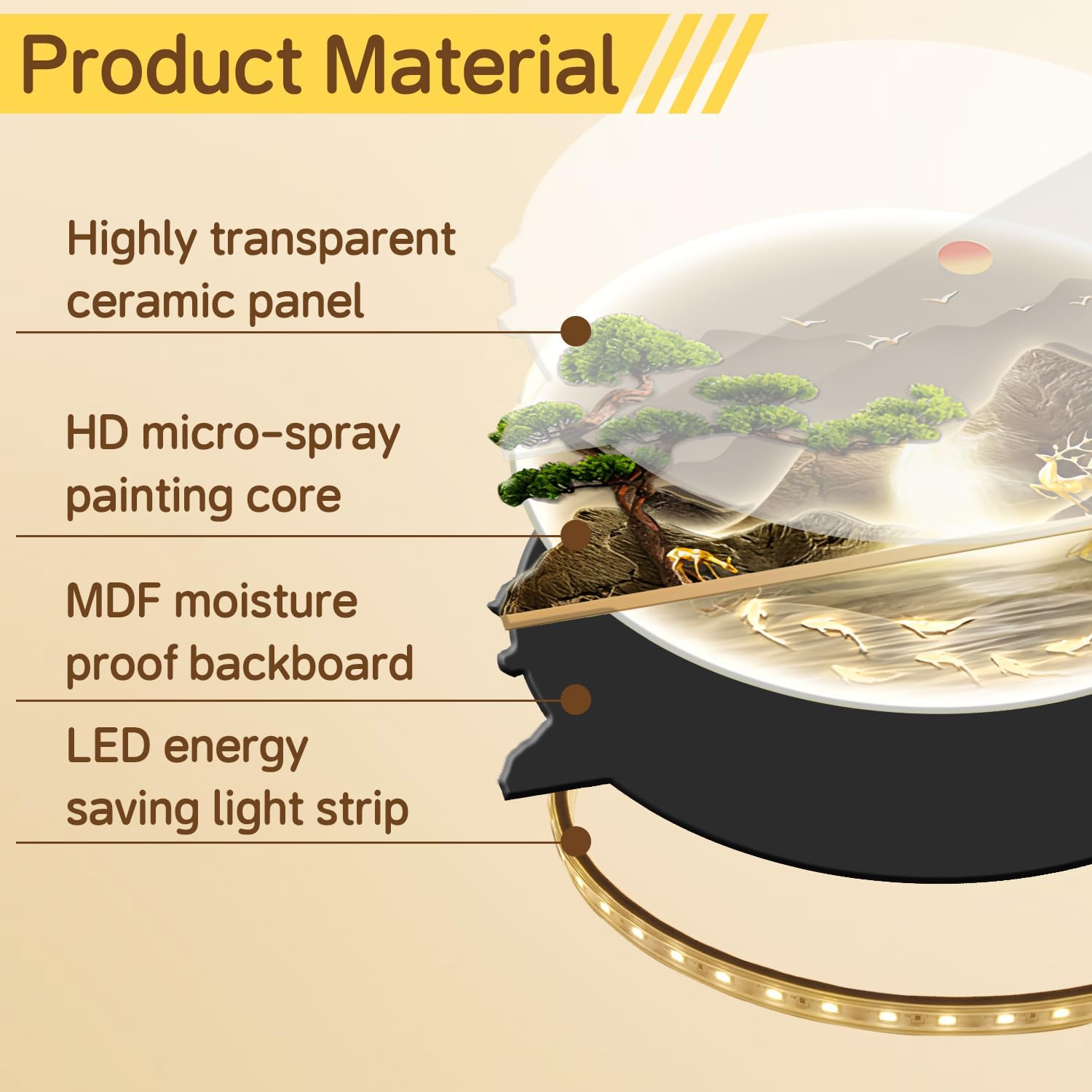 Product Material

Highly transparent ceramic panel

HD micro-spray painting core

MDF moisture proof backboard

LED energy saving light strip